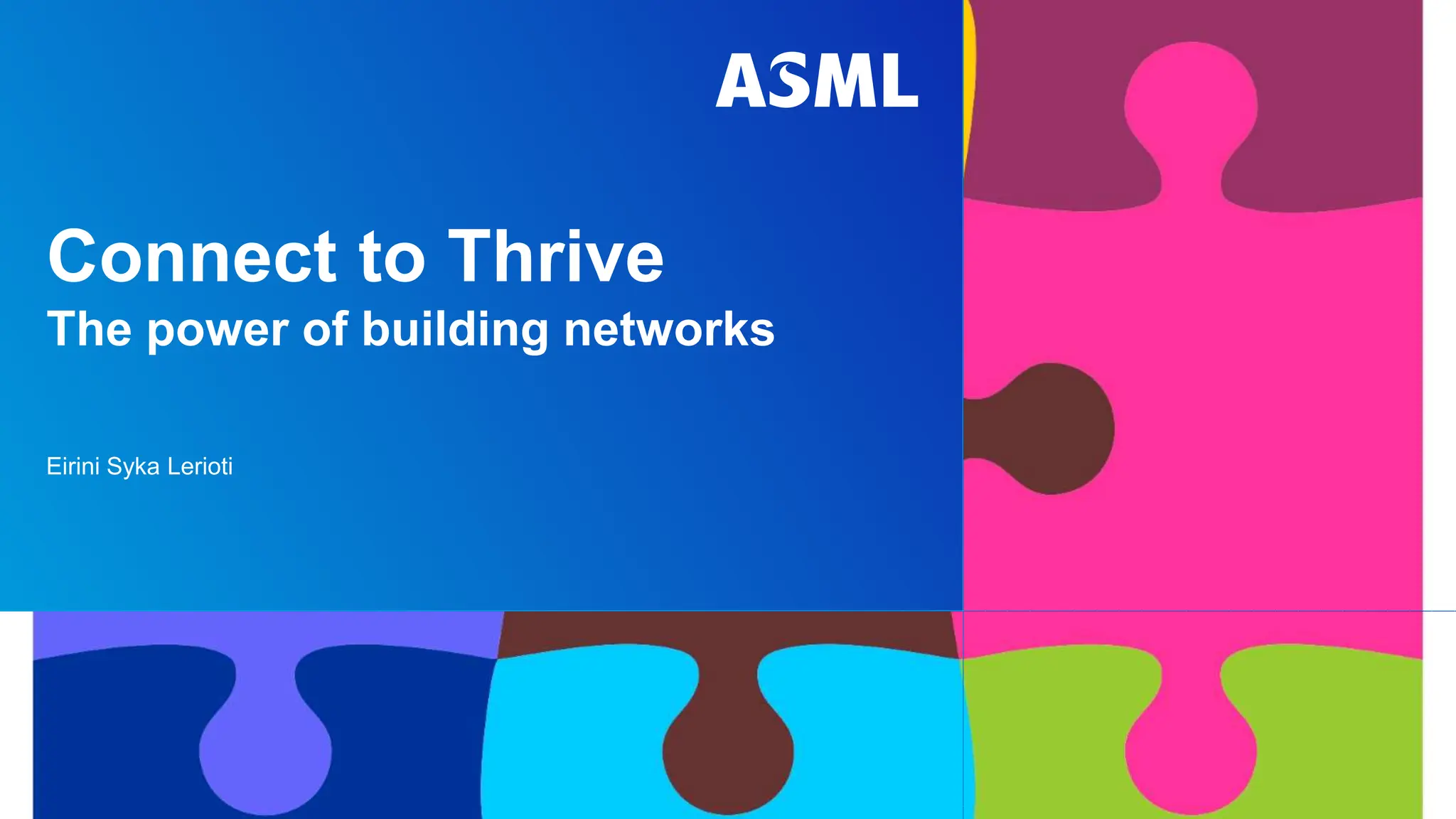 ASML

Connect to Thrive
The power of building networks

Eirini Syka Lerioti